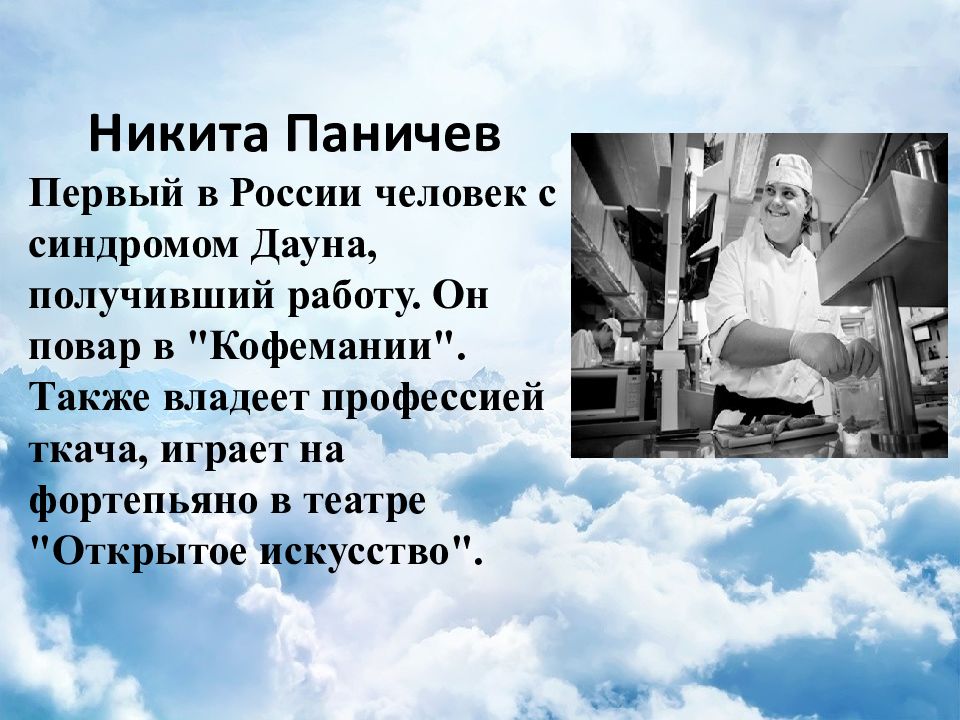 Никита Паничев

Первый в России человек с синдромом Дауна, получивший работу. Он повар в "Кофемании". Также владеет профессией ткача, играет на фортепьяно в театре "Открытое искусство".